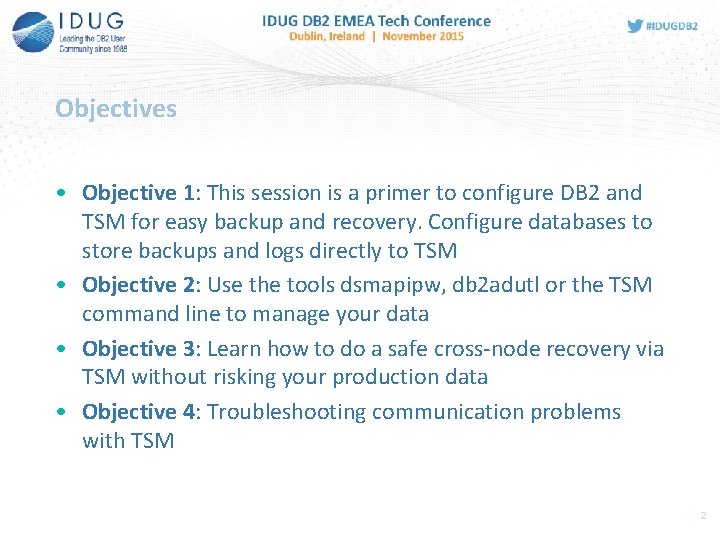 IDUG
Leading the DB2 User Community since 1988

IDUG DB2 EMEA Tech Conference
Dublin, Ireland | November 2015

#IDUGDB2

Objectives

• Objective 1: This session is a primer to configure DB2 and TSM for easy backup and recovery. Configure databases to store backups and logs directly to TSM
• Objective 2: Use the tools dsmapipw, db2adutl or the TSM command line to manage your data
• Objective 3: Learn how to do a safe cross-node recovery via TSM without risking your production data
• Objective 4: Troubleshooting communication problems with TSM

2